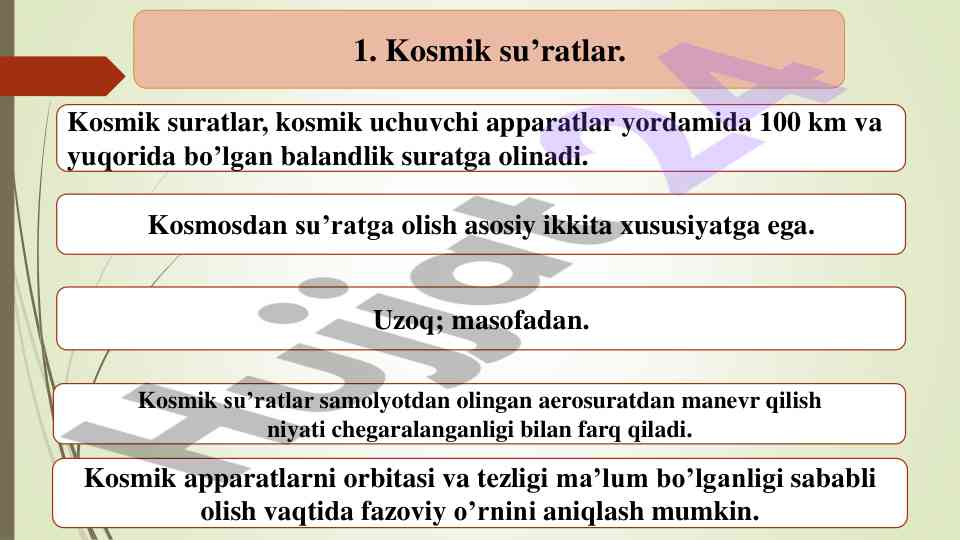 1. Kosmik su’ratlar.

Kosmik suratlar, kosmik uchuvchi apparatlar yordamida 100 km va yuqorida bo’lgan balandlik suratga olinadi.

Kosmosdan su’ratga olish asosiy ikkita xususiyatga ega.

Uzoq; masofadan.

Kosmik su’ratlar samolyotdan olingan aerosuratdan manevr qilish niyati chegaralanganligi bilan farq qiladi.

Kosmik apparatlarni orbitasi va tezligi ma’lum bo’lganligi sababli olish vaqtida fazoviy o’rnini aniqlash mumkin.

Hujjat 24